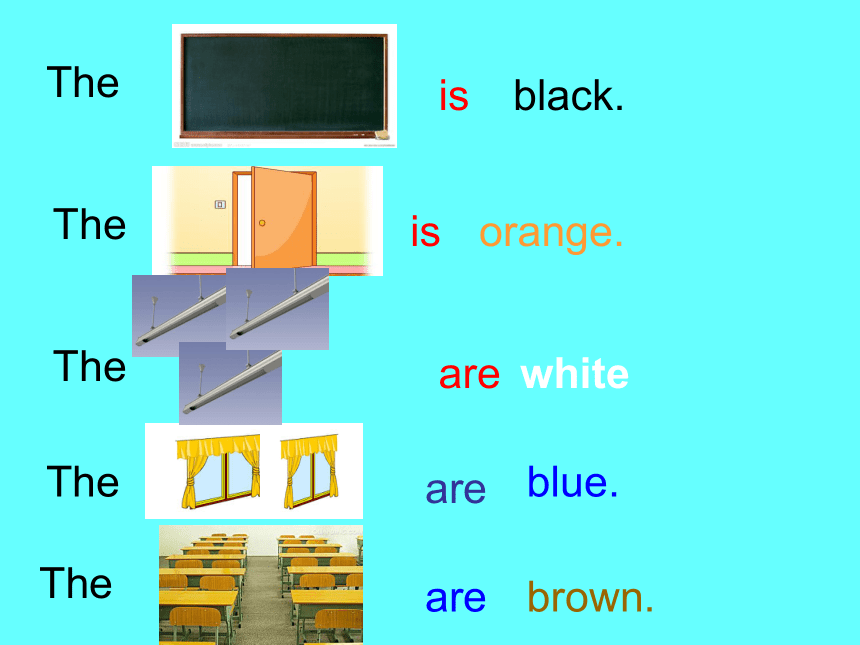 The is black.

The is orange.

The are white

The are blue.

The are brown.